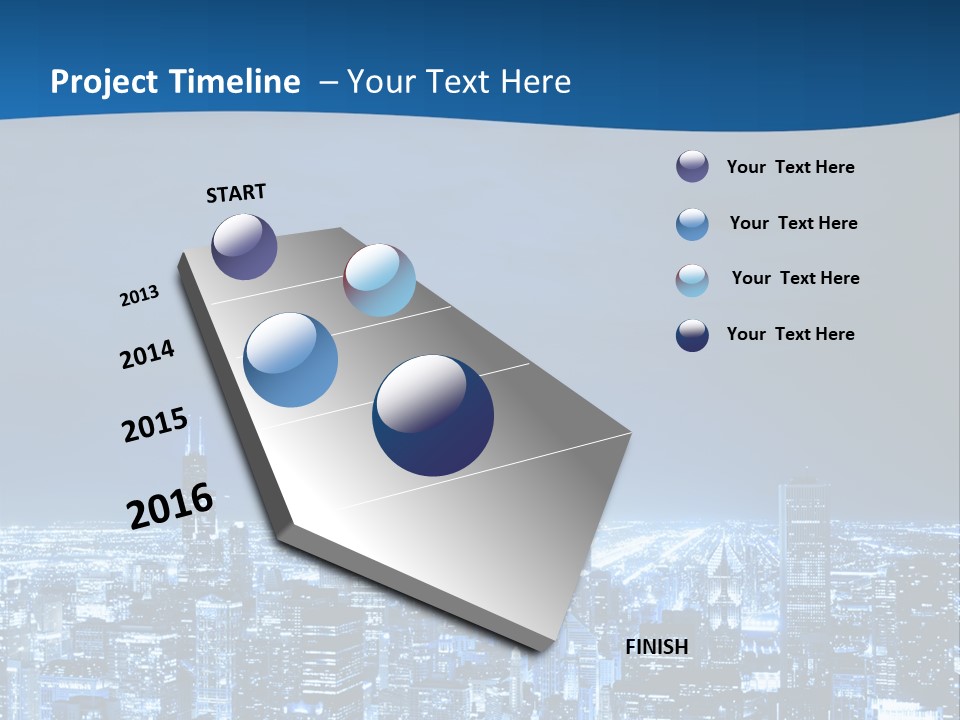 Project Timeline – Your Text Here

START

2013

2014

2015

2016

FINISH

Your Text Here

Your Text Here

Your Text Here

Your Text Here